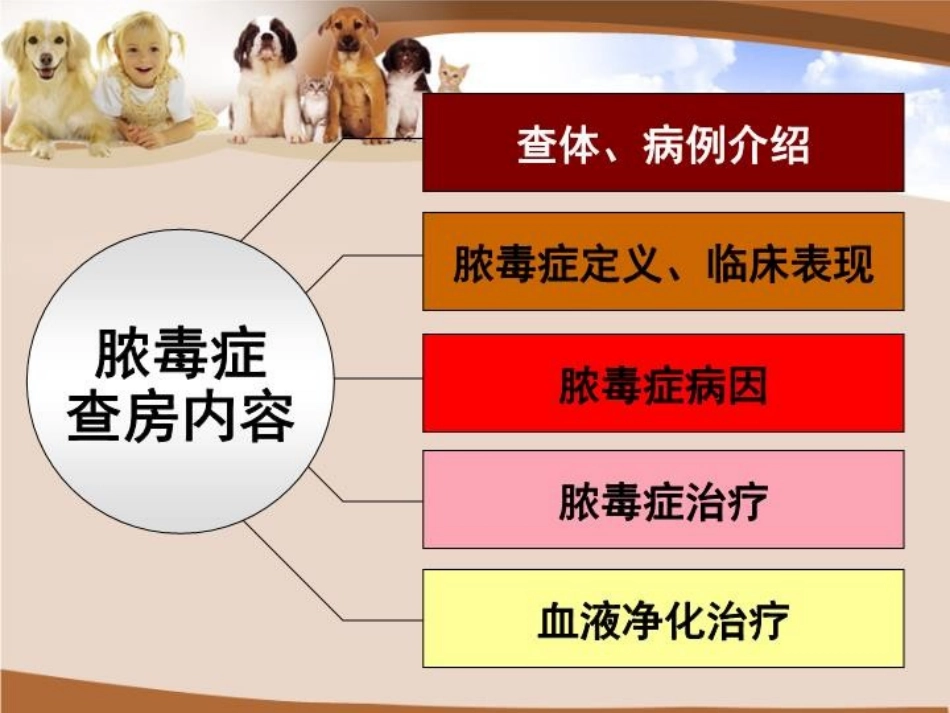 脓毒症
查房内容

查体、病例介绍

脓毒症定义、临床表现

脓毒症病因

脓毒症治疗

血液净化治疗